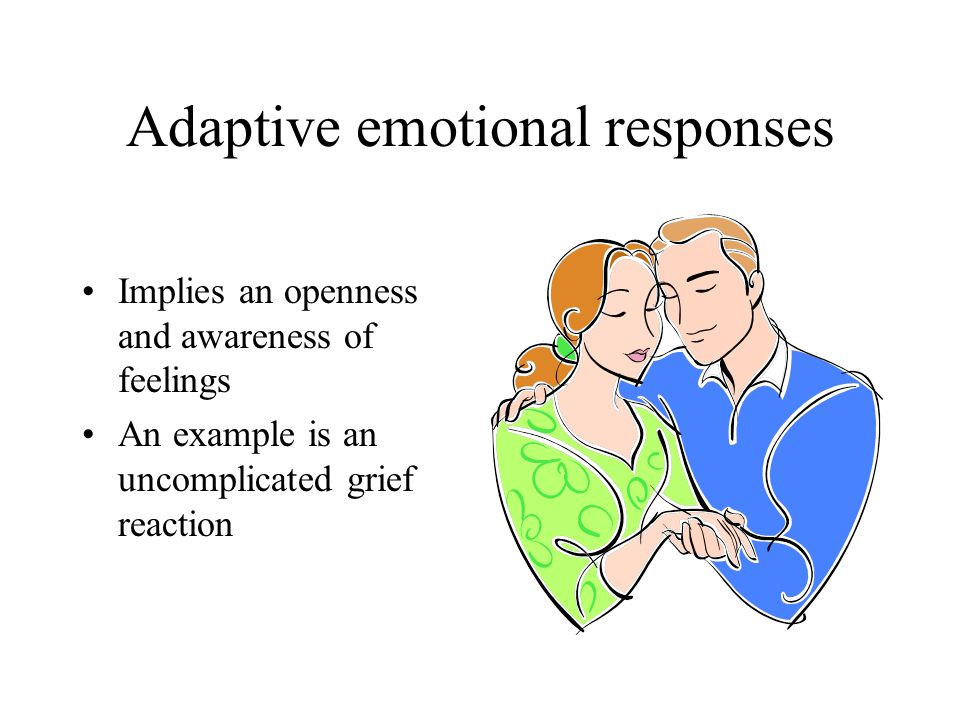 Adaptive emotional responses

• Implies an openness and awareness of feelings
• An example is an uncomplicated grief reaction